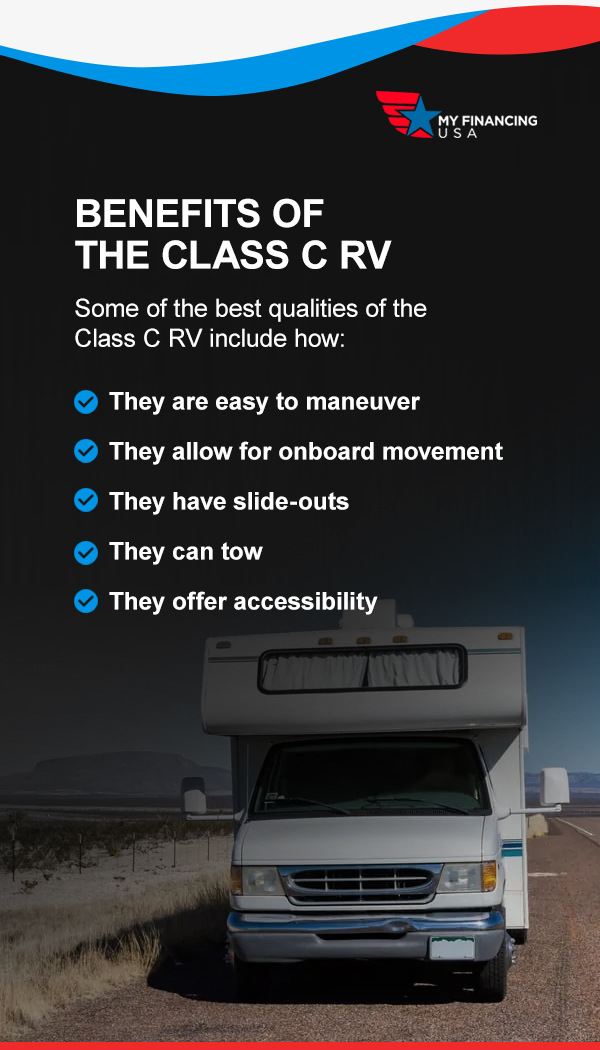 MY FINANCING USA

BENEFITS OF THE CLASS C RV

Some of the best qualities of the Class C RV include how:

They are easy to maneuver

They allow for onboard movement

They have slide-outs

They can tow

They offer accessibility